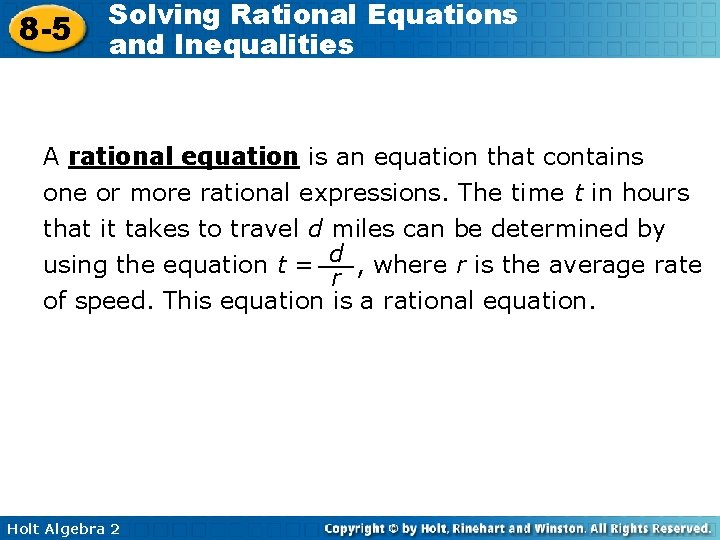 8-5 Solving Rational Equations and Inequalities

A rational equation is an equation that contains one or more rational expressions. The time $t$ in hours that it takes to travel $d$ miles can be determined by using the equation $t = \frac{d}{r}$, where $r$ is the average rate of speed. This equation is a rational equation.

Holt Algebra 2

Copyright © by Holt, Rinehart and Winston. All Rights Reserved.